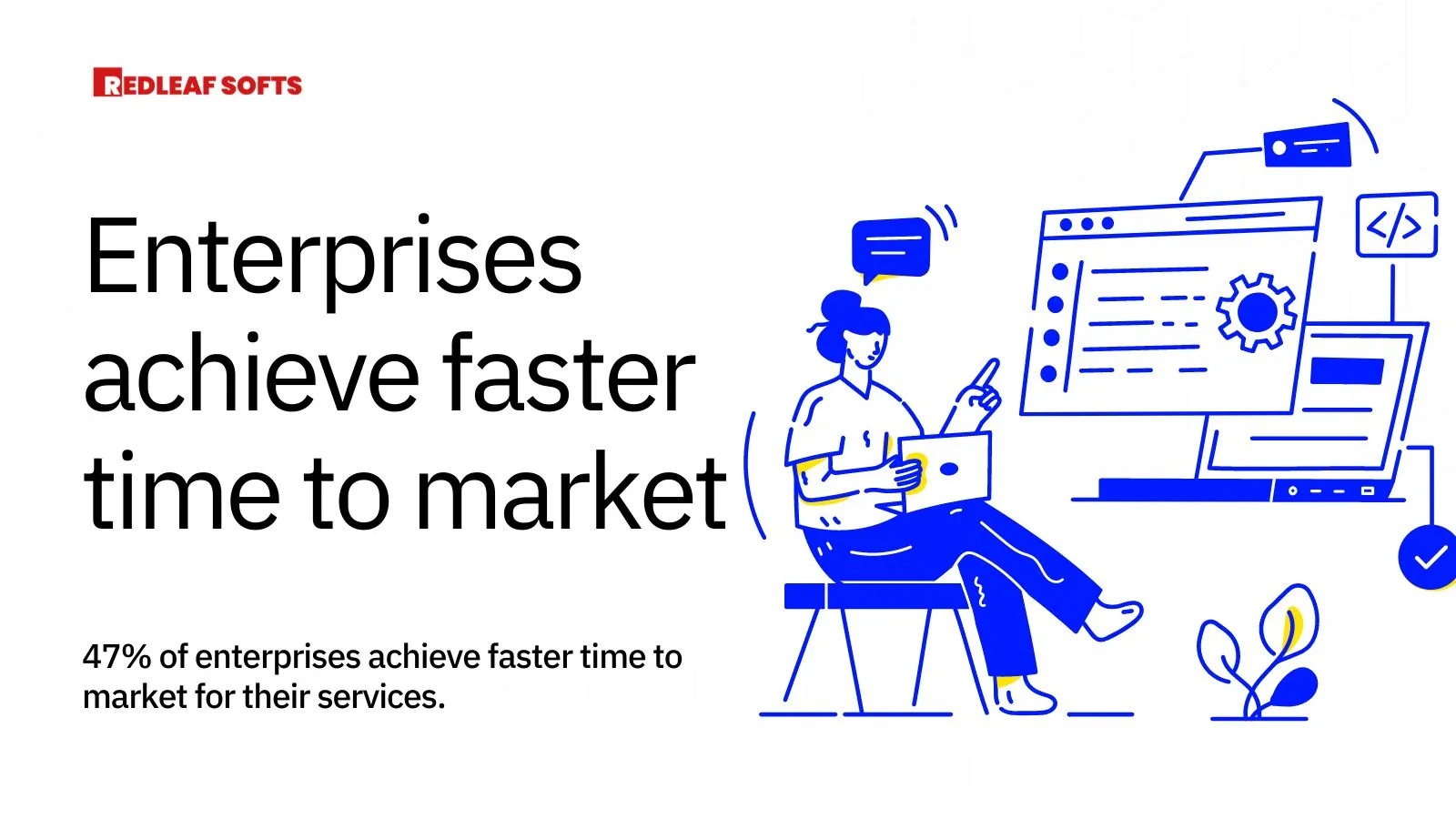 REDLEAF SOFTS

Enterprises achieve faster time to market

47% of enterprises achieve faster time to market for their services.

</>